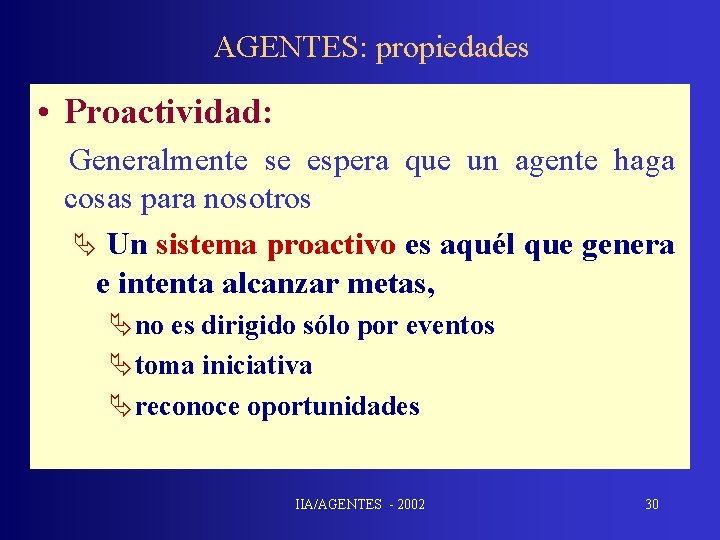 AGENTES: propiedades

• Proactividad:

Generalmente se espera que un agente haga cosas para nosotros

Un sistema proactivo es aquél que genera e intenta alcanzar metas,

no es dirigido sólo por eventos

toma iniciativa

reconoce oportunidades

IIA/AGENTES - 2002

30